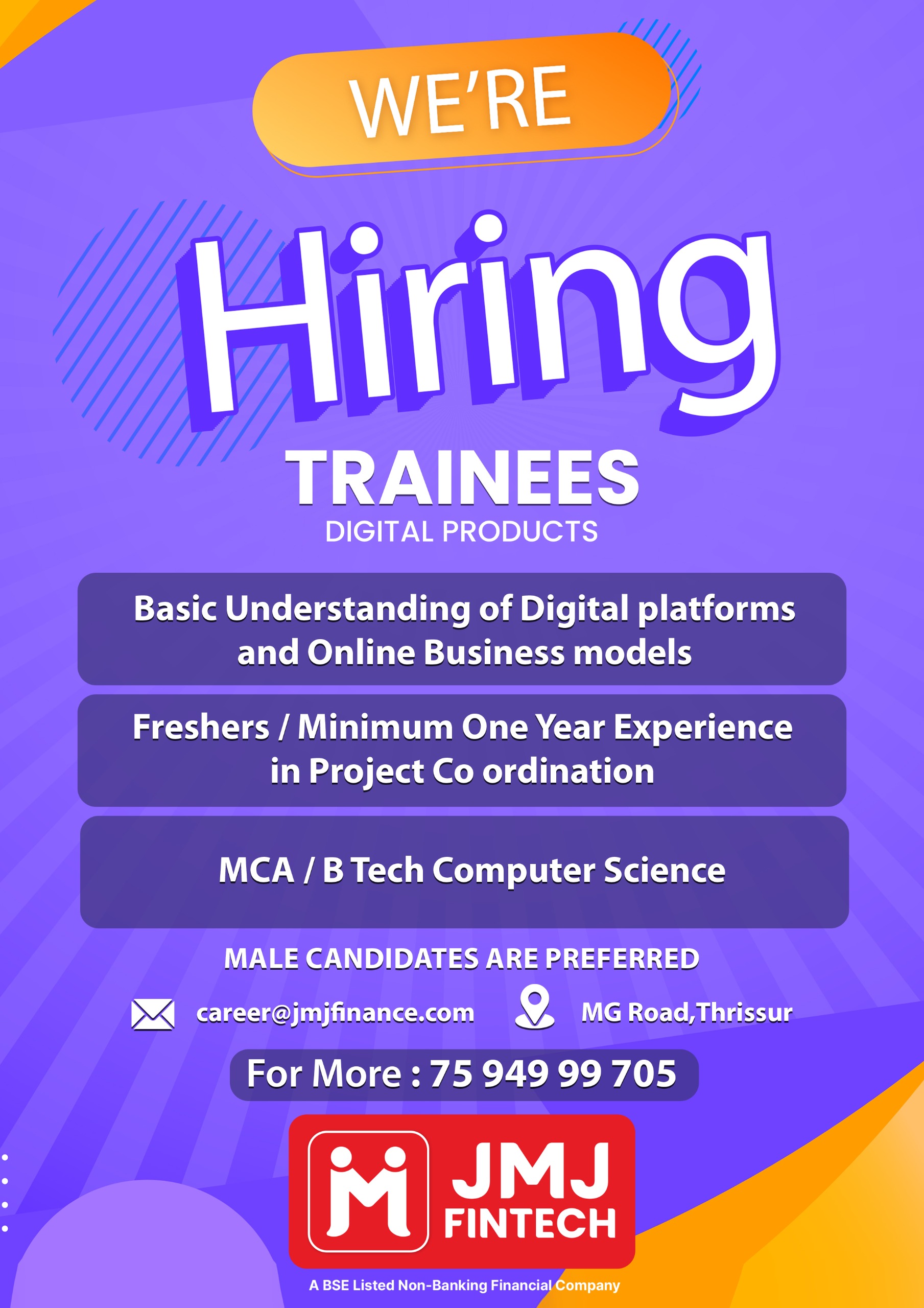 WE'RE

Hiring

TRAINEES
DIGITAL PRODUCTS

Basic Understanding of Digital platforms and Online Business models

Freshers / Minimum One Year Experience in Project Co ordination

MCA / B Tech Computer Science

MALE CANDIDATES ARE PREFERRED

career@jmjfinance.com

MG Road,Thrissur

For More : 75 949 99 705

JMJ FINTECH

A BSE Listed Non-Banking Financial Company